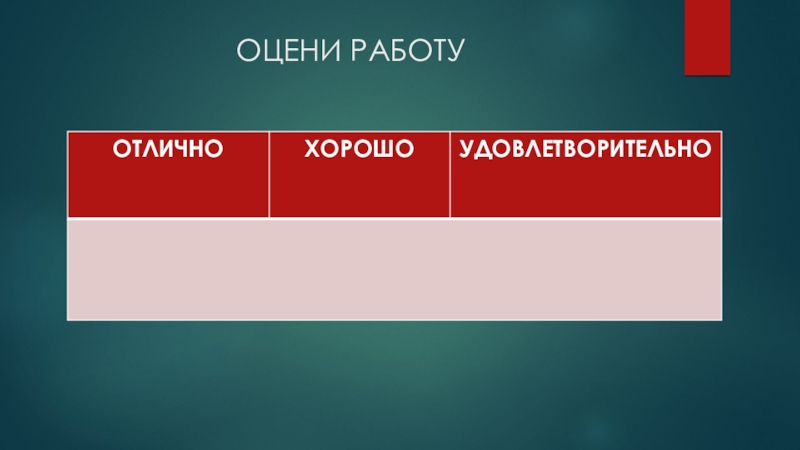 ОЦЕНИ РАБОТУ

| ОТЛИЧНО | ХОРОШО | УДОВЛЕТВОРИТЕЛЬНО |
|---|---|---|
| | | |